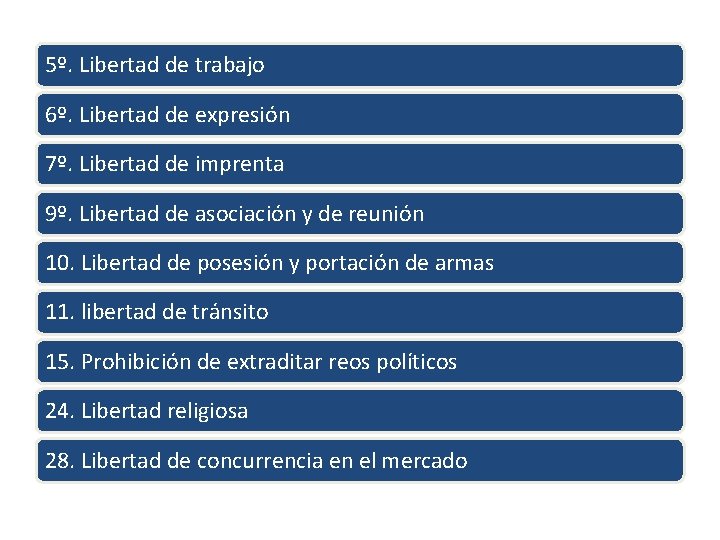 5º. Libertad de trabajo

6º. Libertad de expresión

7º. Libertad de imprenta

9º. Libertad de asociación y de reunión

10. Libertad de posesión y portación de armas

11. libertad de tránsito

15. Prohibición de extraditar reos políticos

24. Libertad religiosa

28. Libertad de concurrencia en el mercado